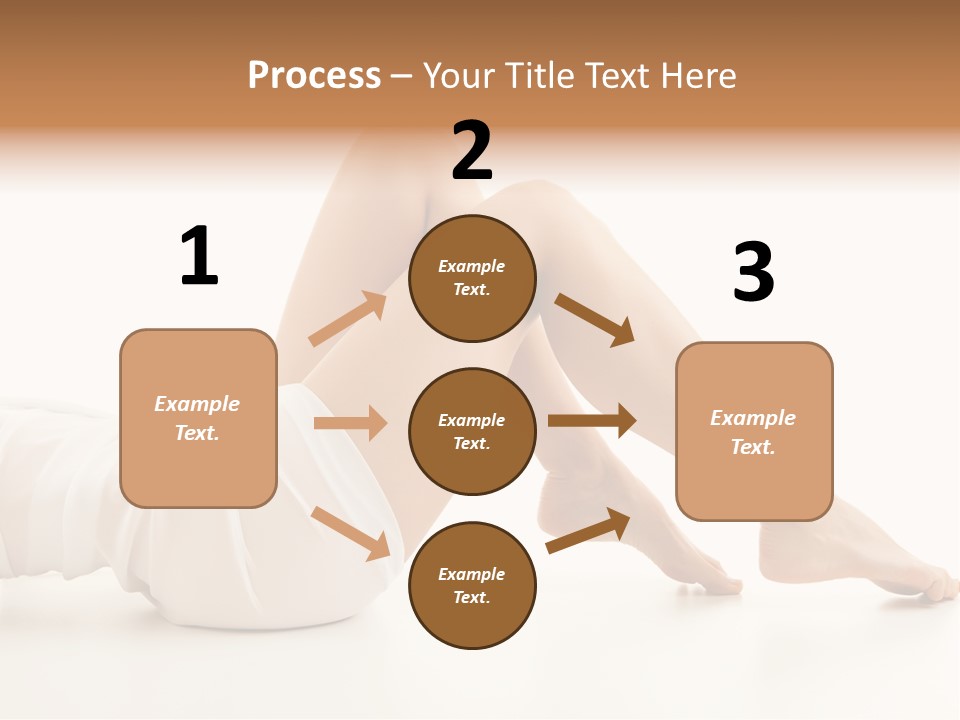 Process – Your Title Text Here

1

Example Text.

2

Example Text.

Example Text.

Example Text.

3

Example Text.